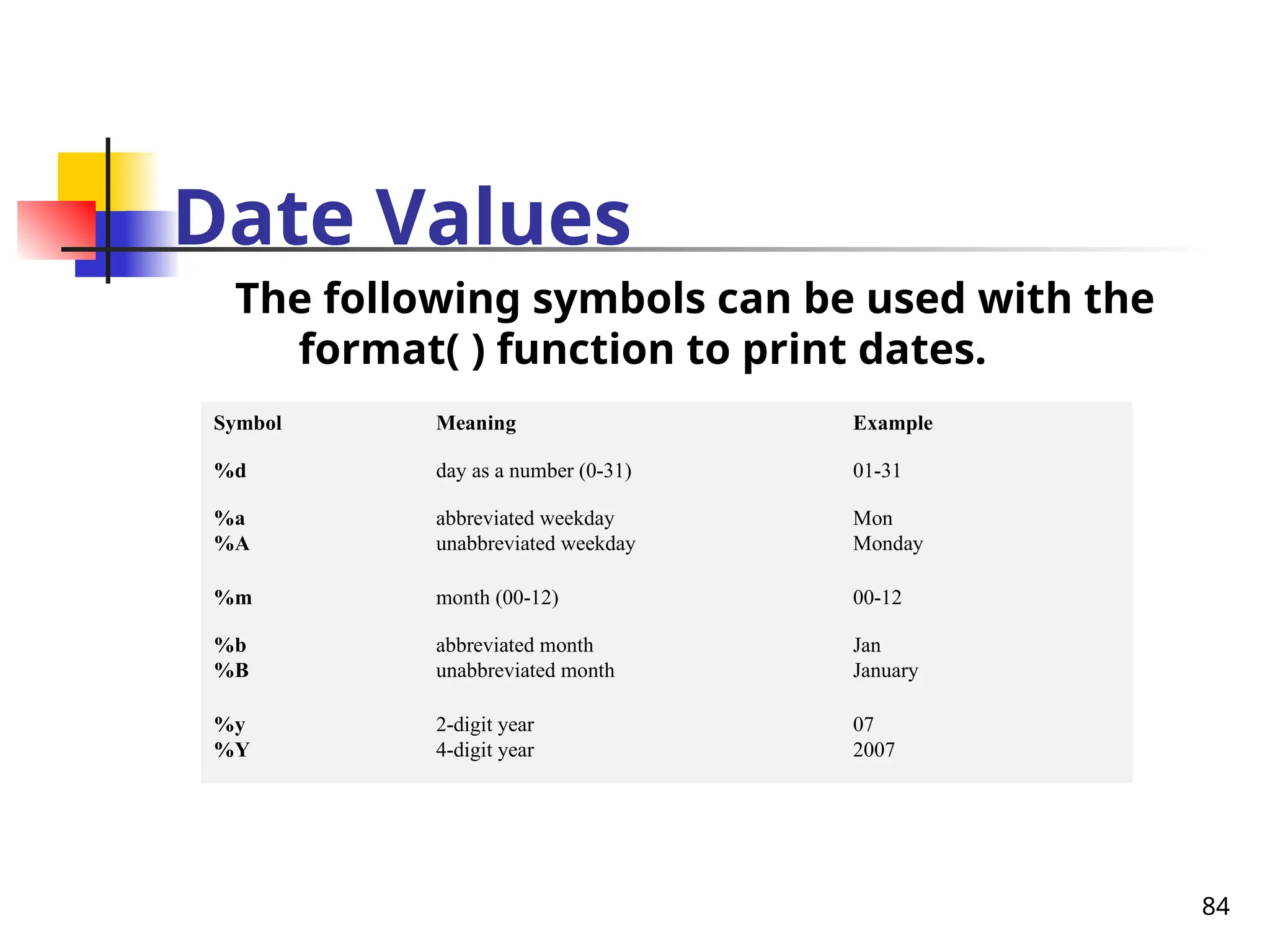 Date Values

The following symbols can be used with the format( ) function to print dates.

| Symbol | Meaning | Example |
|---|---|---|
| %d | day as a number (0-31) | 01-31 |
| %a | abbreviated weekday | Mon |
| %A | unabbreviated weekday | Monday |
| %m | month (00-12) | 00-12 |
| %b | abbreviated month | Jan |
| %B | unabbreviated month | January |
| %y | 2-digit year | 07 |
| %Y | 4-digit year | 2007 |

84